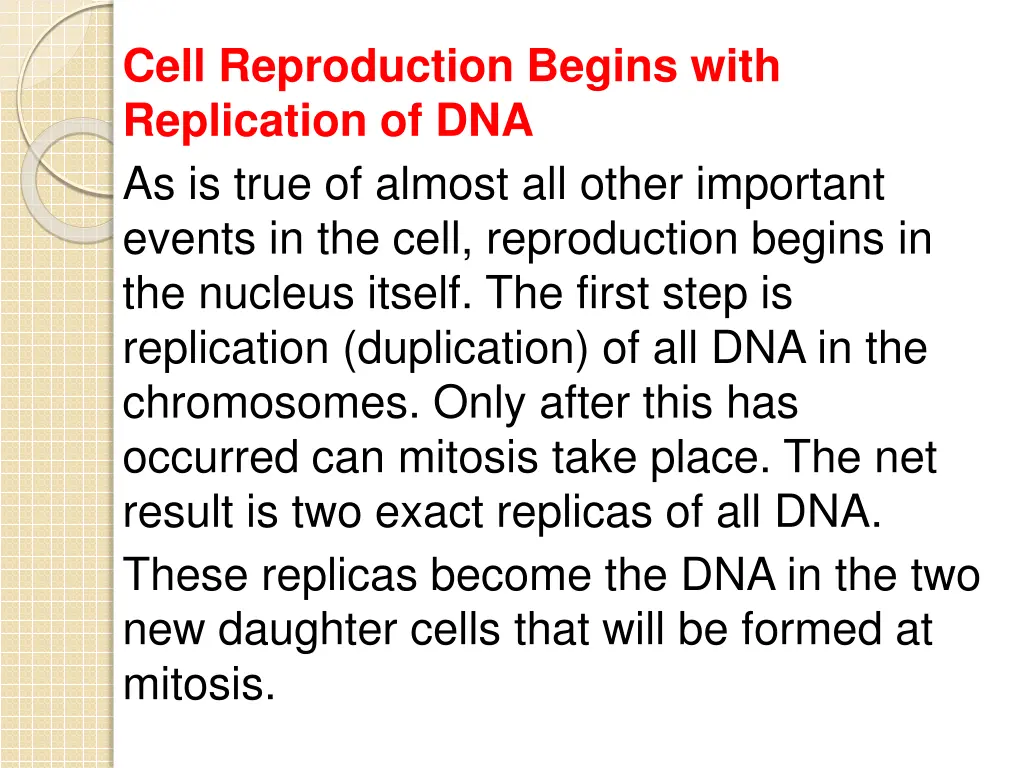 Cell Reproduction Begins with Replication of DNA

As is true of almost all other important events in the cell, reproduction begins in the nucleus itself. The first step is replication (duplication) of all DNA in the chromosomes. Only after this has occurred can mitosis take place. The net result is two exact replicas of all DNA.

These replicas become the DNA in the two new daughter cells that will be formed at mitosis.